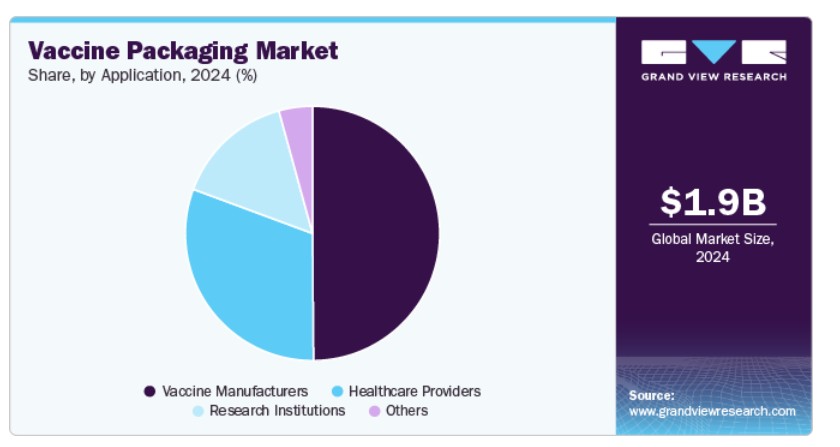 Vaccine Packaging Market
Share, by Application, 2024 (%)

Vaccine Manufacturers
Healthcare Providers
Research Institutions
Others

GRAND VIEW RESEARCH

$1.9B
Global Market Size, 2024

Source:
www.grandviewresearch.com